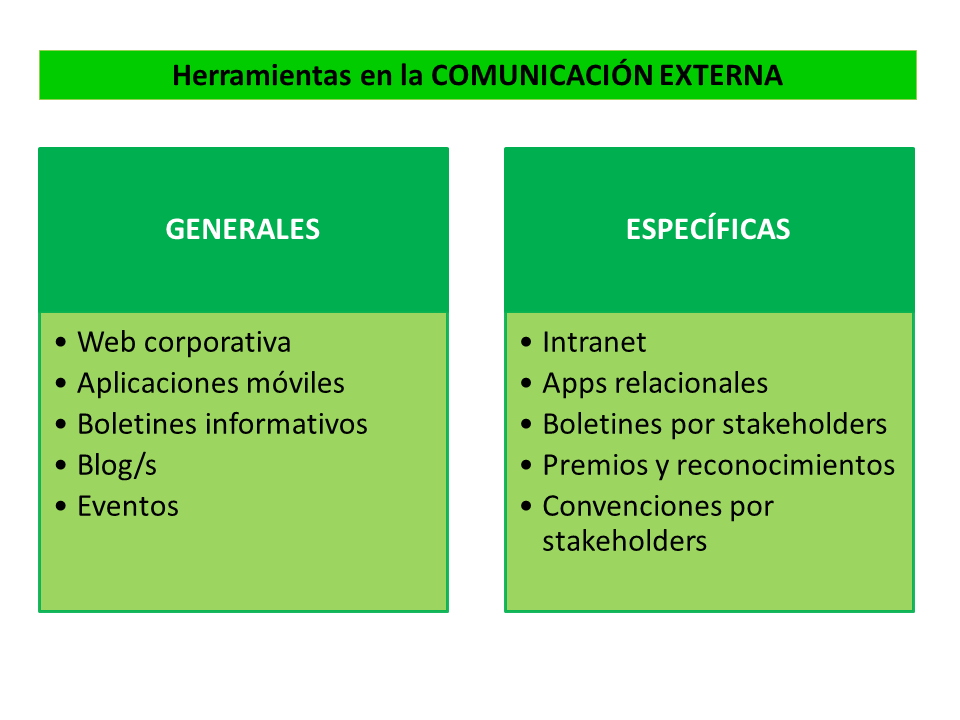 Herramientas en la COMUNICACIÓN EXTERNA

GENERALES

• Web corporativa
• Aplicaciones móviles
• Boletines informativos
• Blog/s
• Eventos

ESPECÍFICAS

• Intranet
• Apps relacionales
• Boletines por stakeholders
• Premios y reconocimientos
• Convenciones por stakeholders